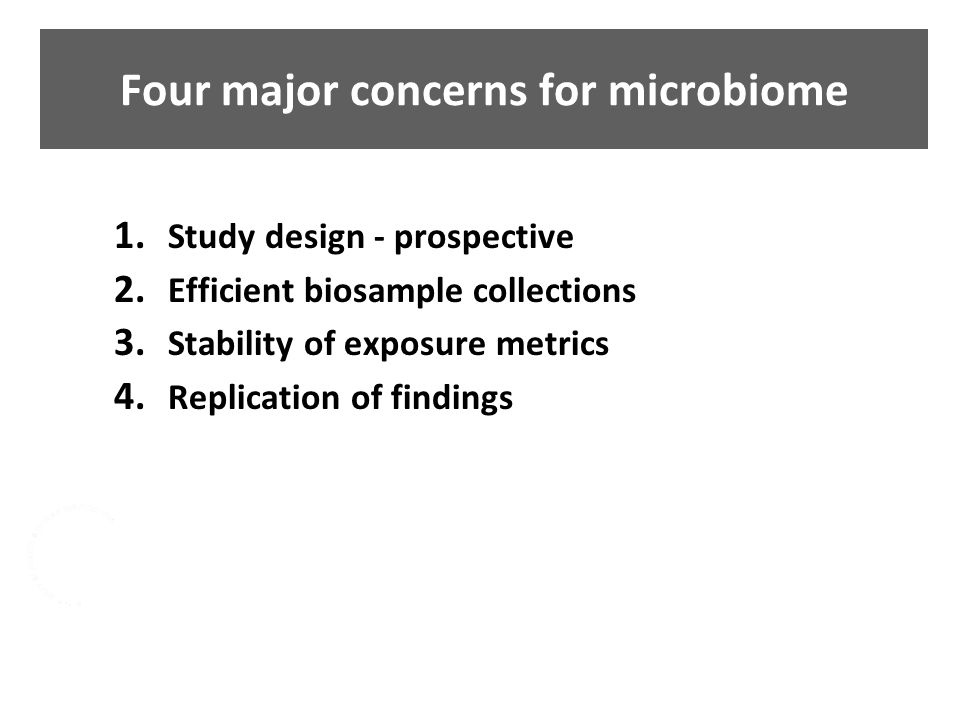 Four major concerns for microbiome

1. Study design - prospective
2. Efficient biosample collections
3. Stability of exposure metrics
4. Replication of findings